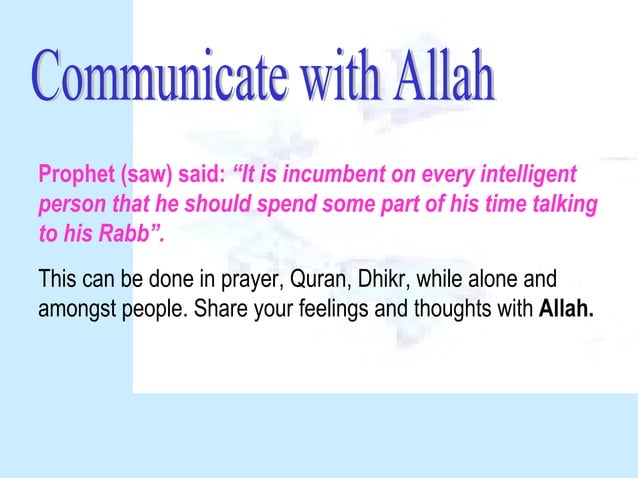 Communicate with Allah

Prophet (saw) said: “It is incumbent on every intelligent person that he should spend some part of his time talking to his Rabb”.

This can be done in prayer, Quran, Dhikr, while alone and amongst people. Share your feelings and thoughts with Allah.